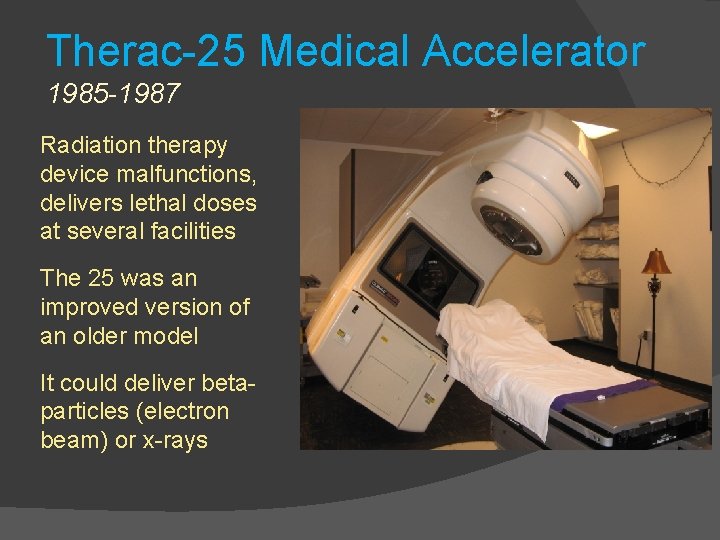 Therac-25 Medical Accelerator

1985-1987

Radiation therapy device malfunctions, delivers lethal doses at several facilities

The 25 was an improved version of an older model

It could deliver beta-particles (electron beam) or x-rays